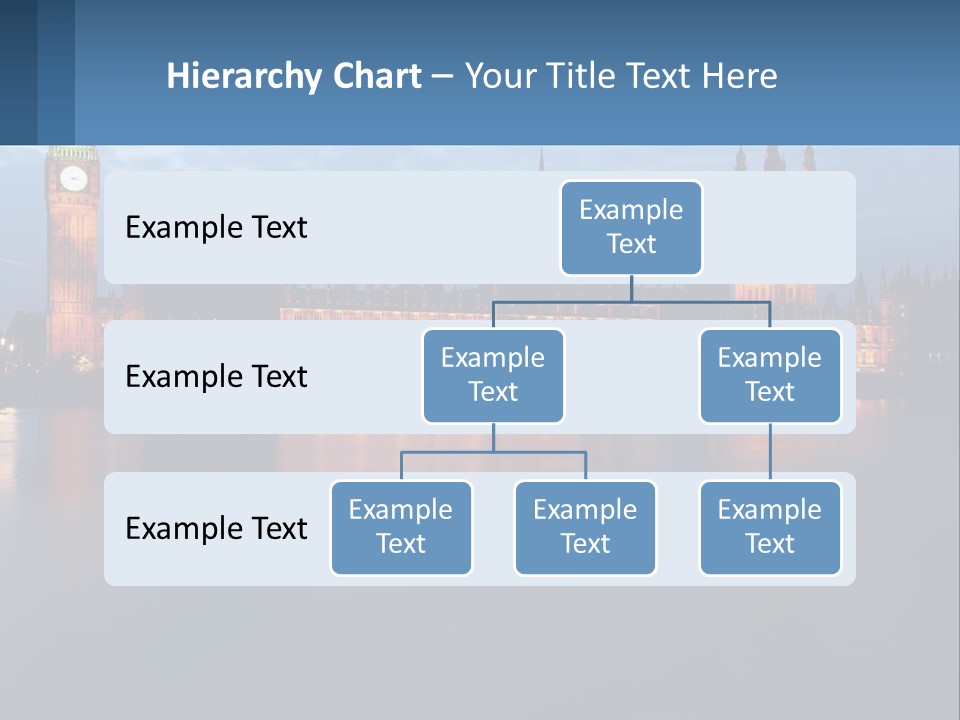 Hierarchy Chart – Your Title Text Here

Example Text

Example Text

Example Text

Example Text

Example Text

Example Text

Example Text

Example Text

Example Text